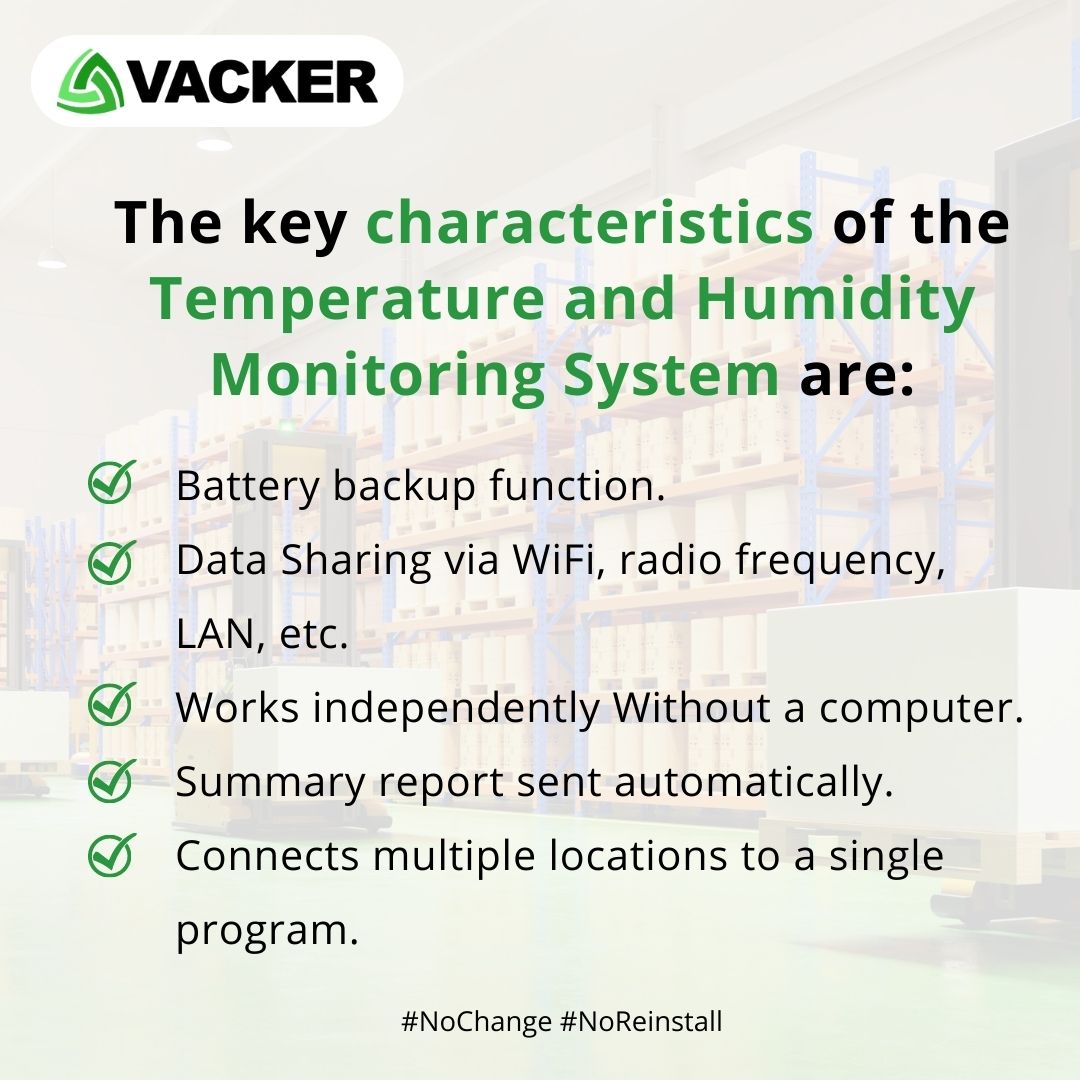 VACKER

The key characteristics of the Temperature and Humidity Monitoring System are:

Battery backup function.

Data Sharing via WiFi, radio frequency, LAN, etc.

Works independently Without a computer.

Summary report sent automatically.

Connects multiple locations to a single program.

#NoChange #NoReinstall